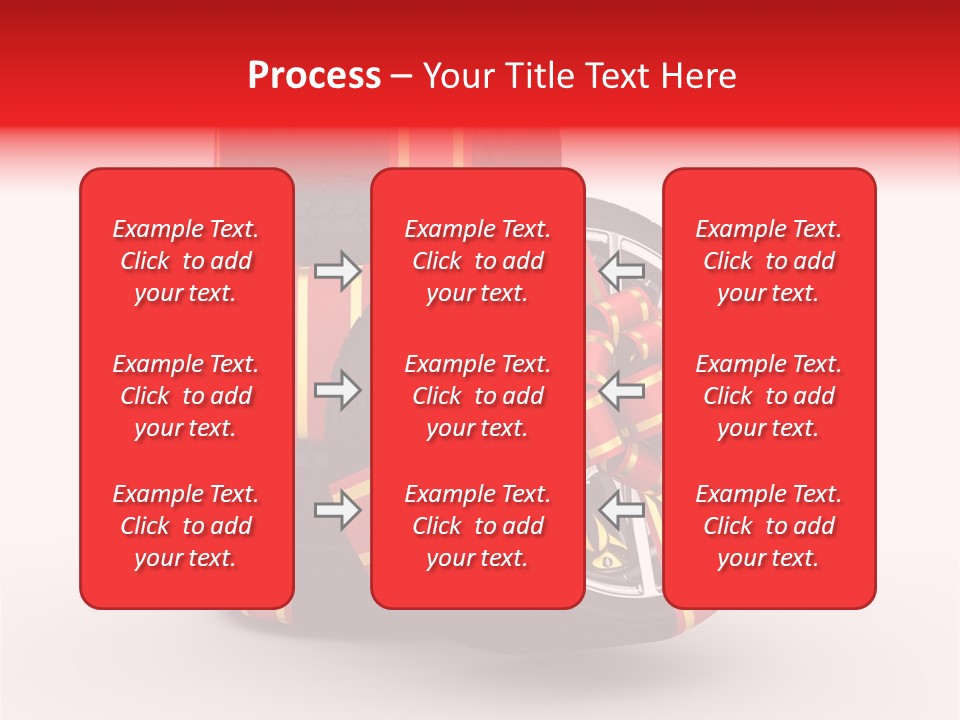 Process – Your Title Text Here

Example Text. Click to add your text.

Example Text. Click to add your text.

Example Text. Click to add your text.

Example Text. Click to add your text.

Example Text. Click to add your text.

Example Text. Click to add your text.

Example Text. Click to add your text.

Example Text. Click to add your text.

Example Text. Click to add your text.